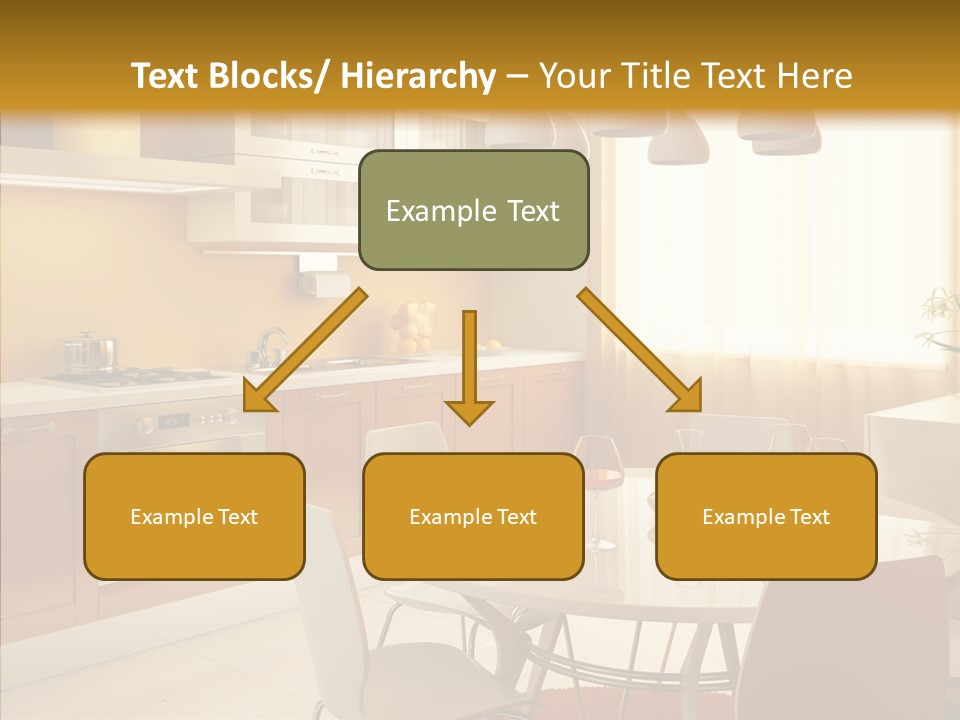 Text Blocks/ Hierarchy – Your Title Text Here

Example Text

Example Text

Example Text

Example Text